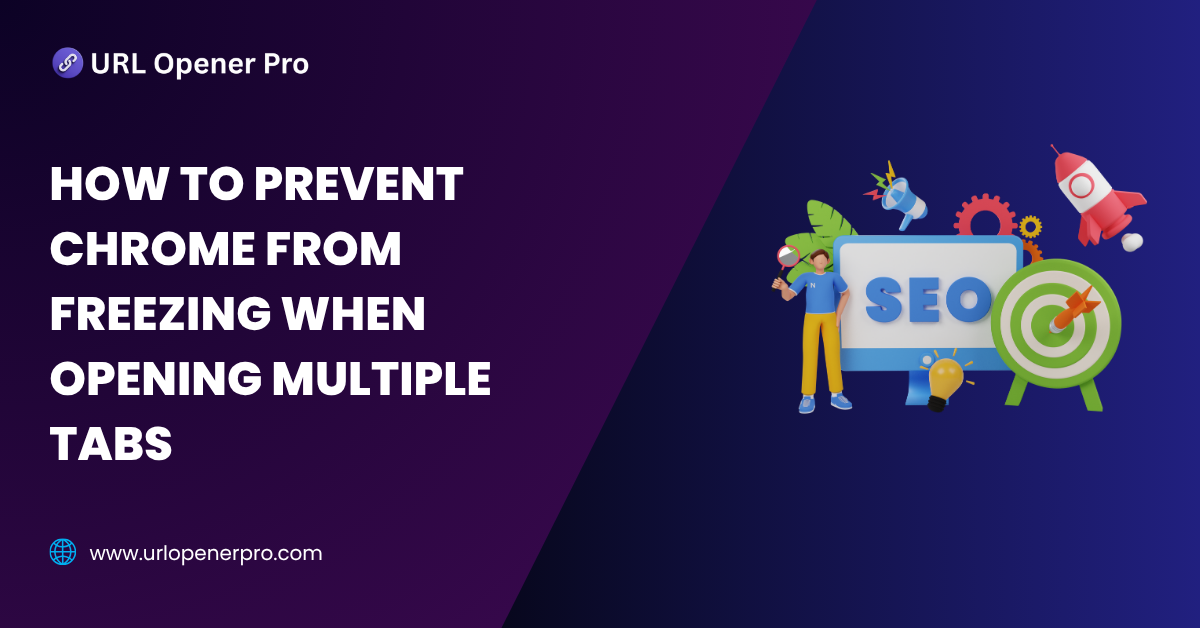 URL Opener Pro

HOW TO PREVENT CHROME FROM FREEZING WHEN OPENING MULTIPLE TABS

SEO

N

www.urlopenerpro.com